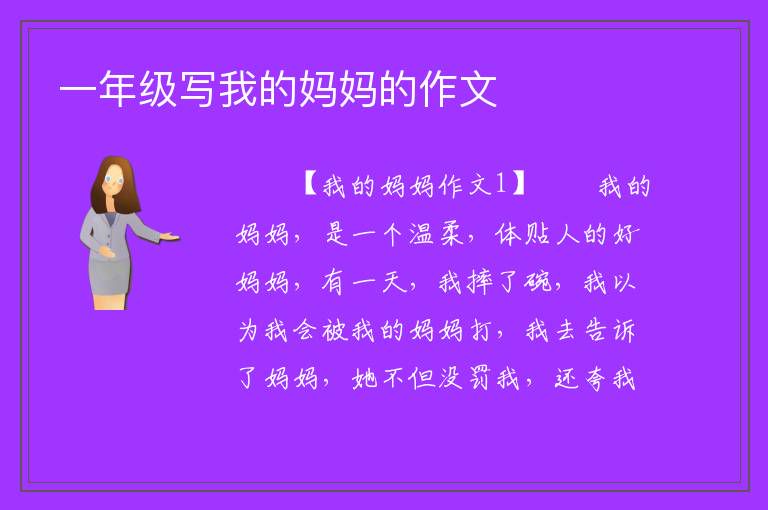 一年级写我的妈妈的作文

【我的妈妈作文1】　　我的妈妈，是一个温柔，体贴人的好妈妈，有一天，我摔了碗，我以为我会被我的妈妈打，我去告诉了妈妈，她不但没罚我，还夸我